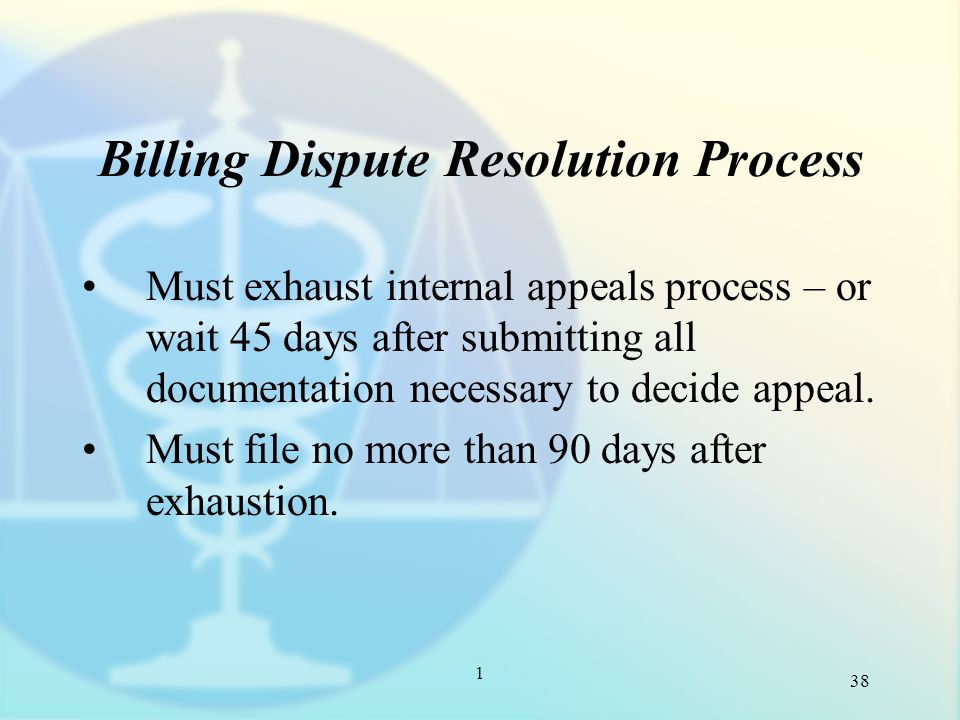 Billing Dispute Resolution Process

• Must exhaust internal appeals process – or wait 45 days after submitting all documentation necessary to decide appeal.

• Must file no more than 90 days after exhaustion.

1

38